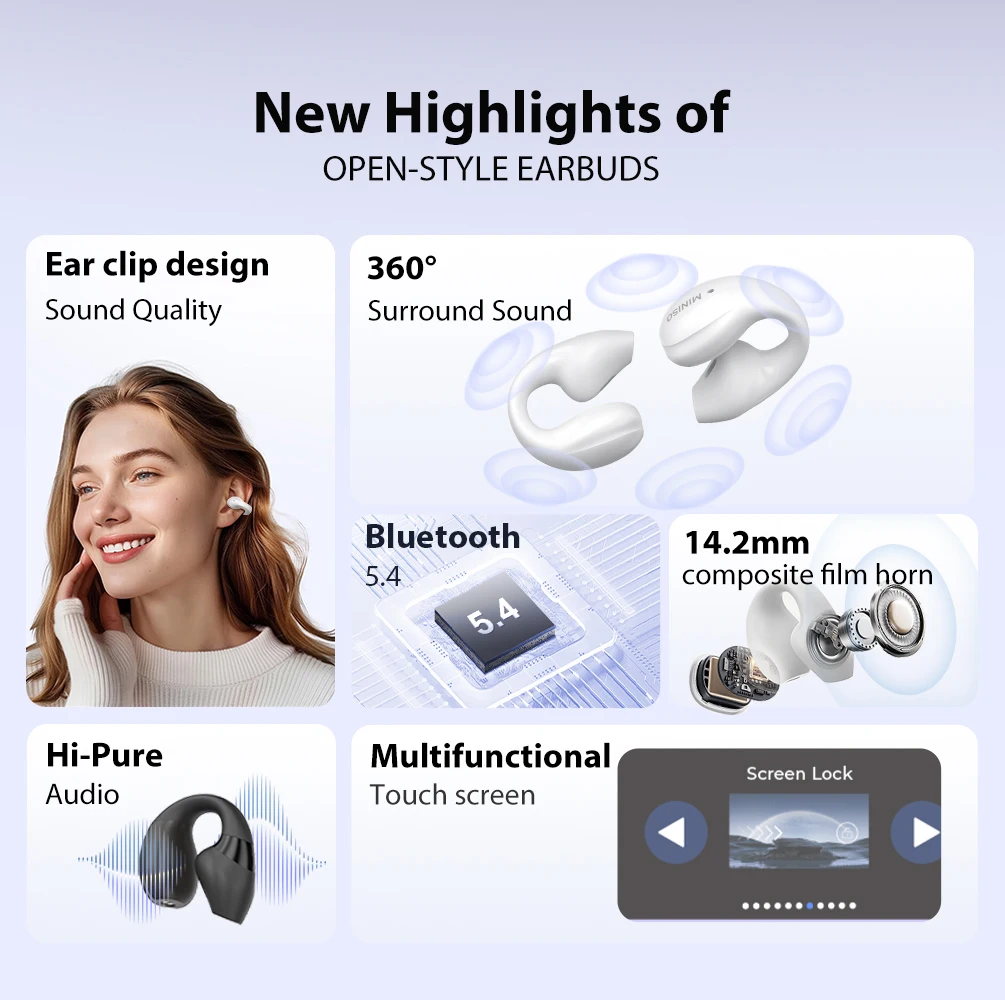 New Highlights of
OPEN-STYLE EARBUDS

Ear clip design
Sound Quality

360°
Surround Sound

MINISO

Bluetooth
5.4

5.4

14.2mm
composite film horn

Hi-Pure
Audio

Multifunctional
Touch screen

Screen Lock